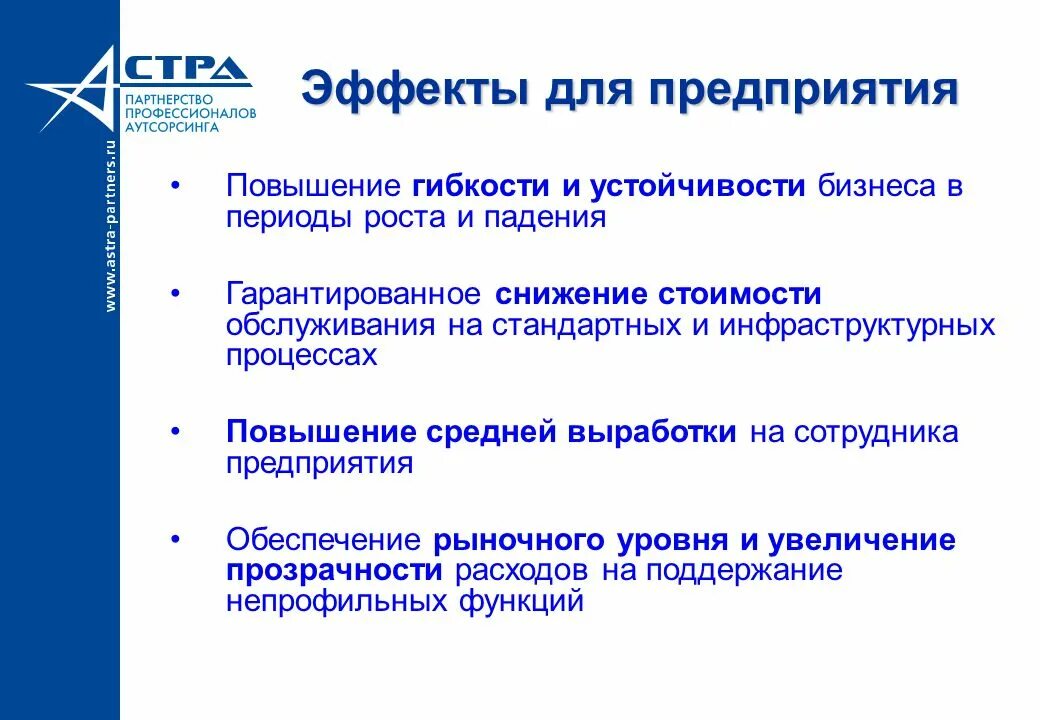 АСТРА
ПАРТНЕРСТВО ПРОФЕССИОНАЛОВ АУТСОРСИНГА

www.astra-partners.ru

Эффекты для предприятия

• Повышение гибкости и устойчивости бизнеса в периоды роста и падения

• Гарантированное снижение стоимости обслуживания на стандартных и инфраструктурных процессах

• Повышение средней выработки на сотрудника предприятия

• Обеспечение рыночного уровня и увеличение прозрачности расходов на поддержание непрофильных функций